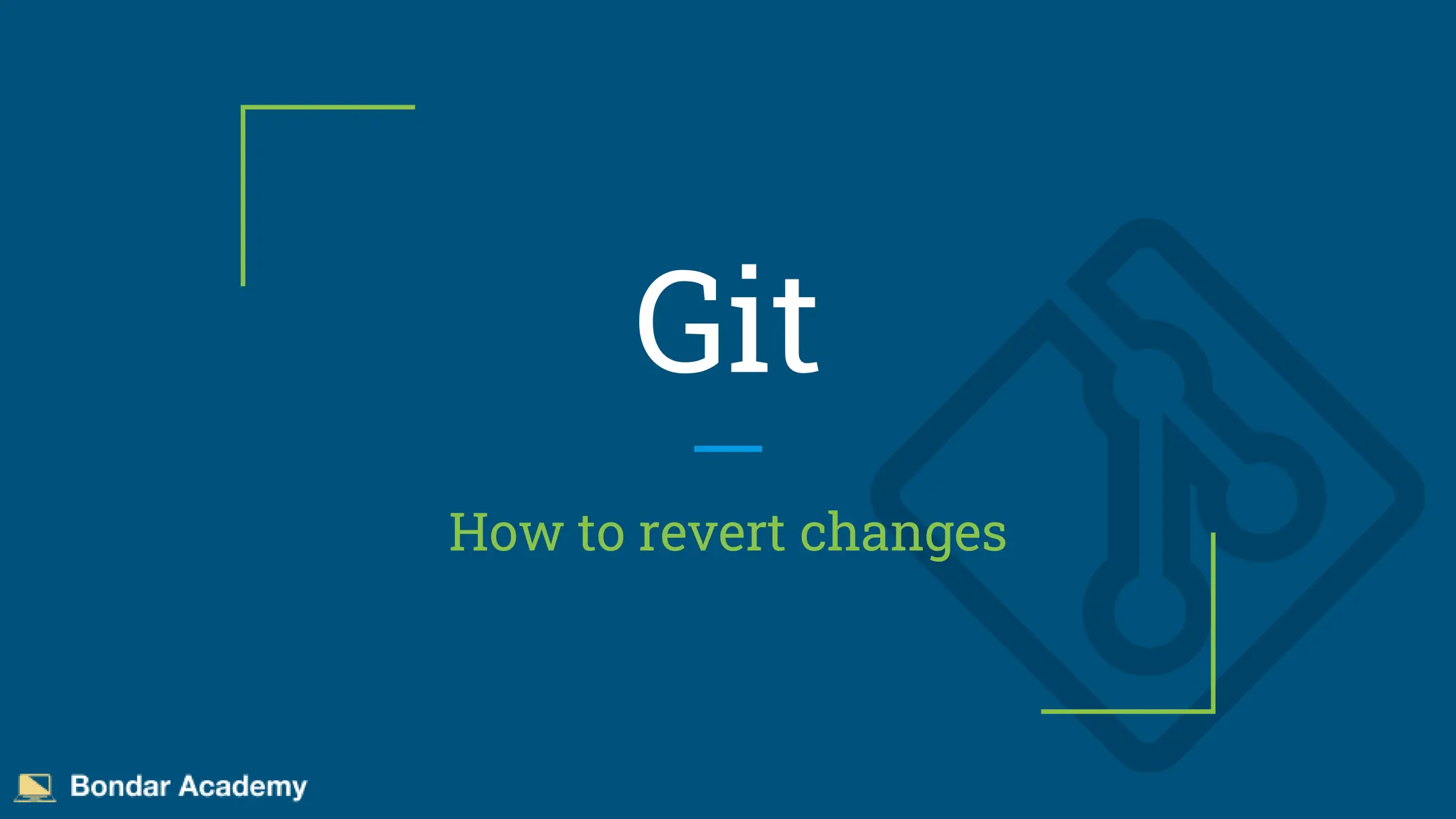 Git

How to revert changes

Bondar Academy